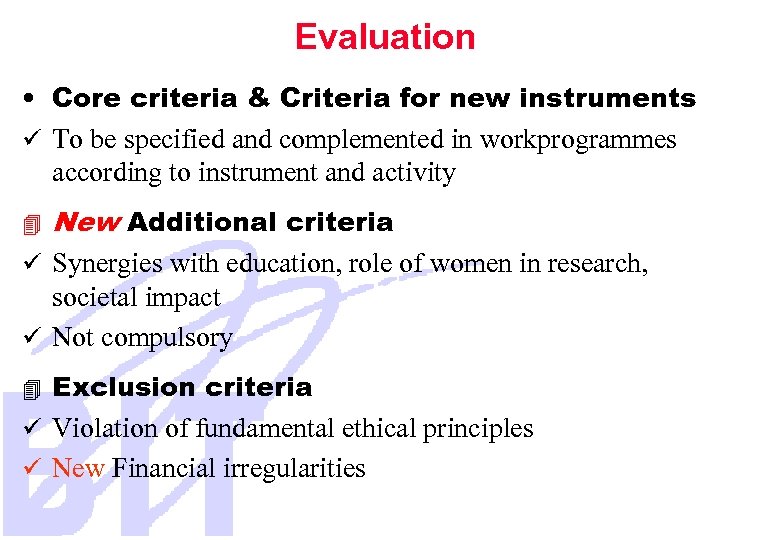 Evaluation

• Core criteria & Criteria for new instruments

✓ To be specified and complemented in workprogrammes according to instrument and activity

New Additional criteria

✓ Synergies with education, role of women in research, societal impact

✓ Not compulsory

Exclusion criteria

✓ Violation of fundamental ethical principles

✓ New Financial irregularities